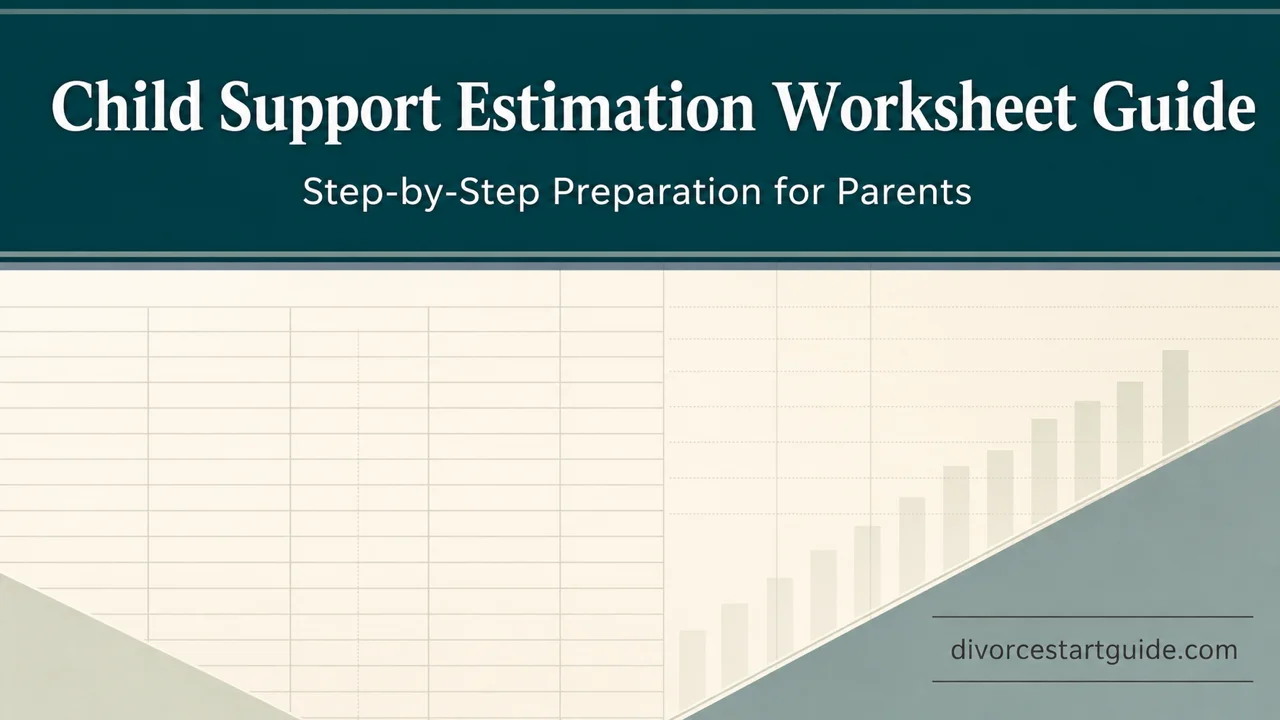 Child Support Estimation Worksheet Guide

Step-by-Step Preparation for Parents

divorcestartguide.com